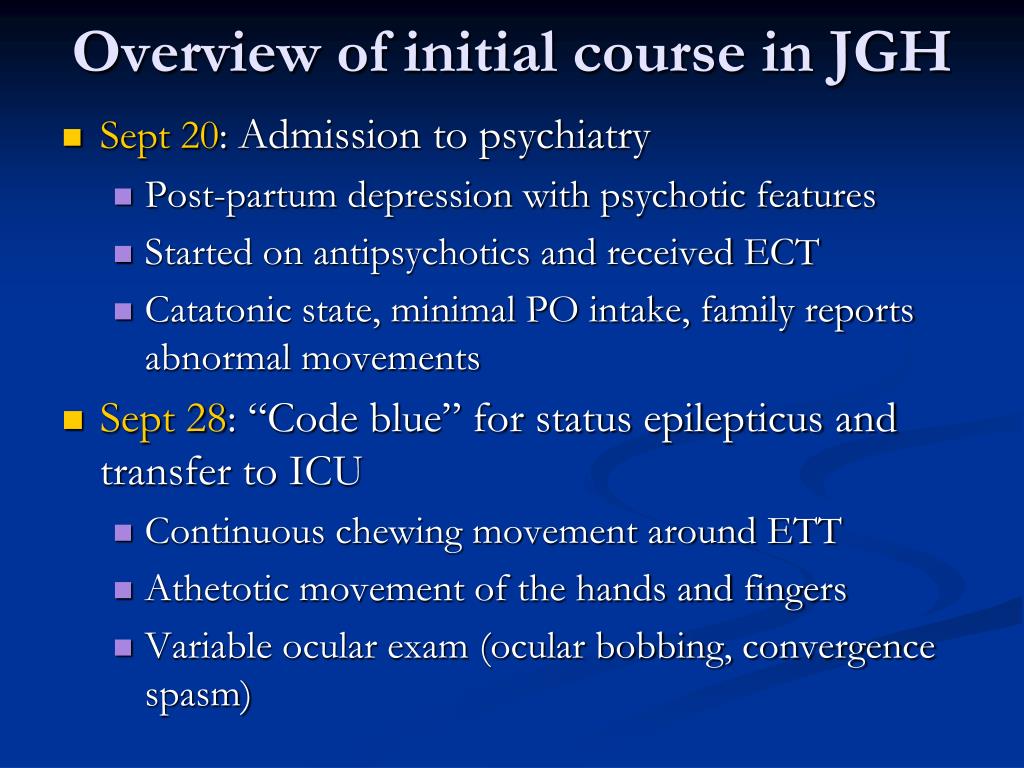 Overview of initial course in JGH

Sept 20: Admission to psychiatry
Post-partum depression with psychotic features
Started on antipsychotics and received ECT
Catatonic state, minimal PO intake, family reports abnormal movements

Sept 28: “Code blue” for status epilepticus and transfer to ICU
Continuous chewing movement around ETT
Athetotic movement of the hands and fingers
Variable ocular exam (ocular bobbing, convergence spasm)